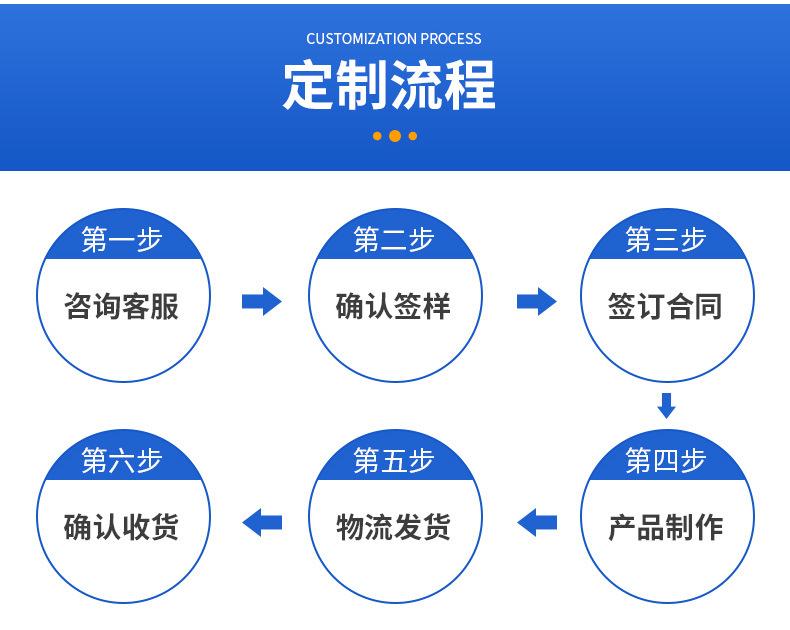 CUSTOMIZATION PROCESS

定制流程

第一步
咨询客服

第二步
确认签样

第三步
签订合同

第四步
产品制作

第五步
物流发货

第六步
确认收货